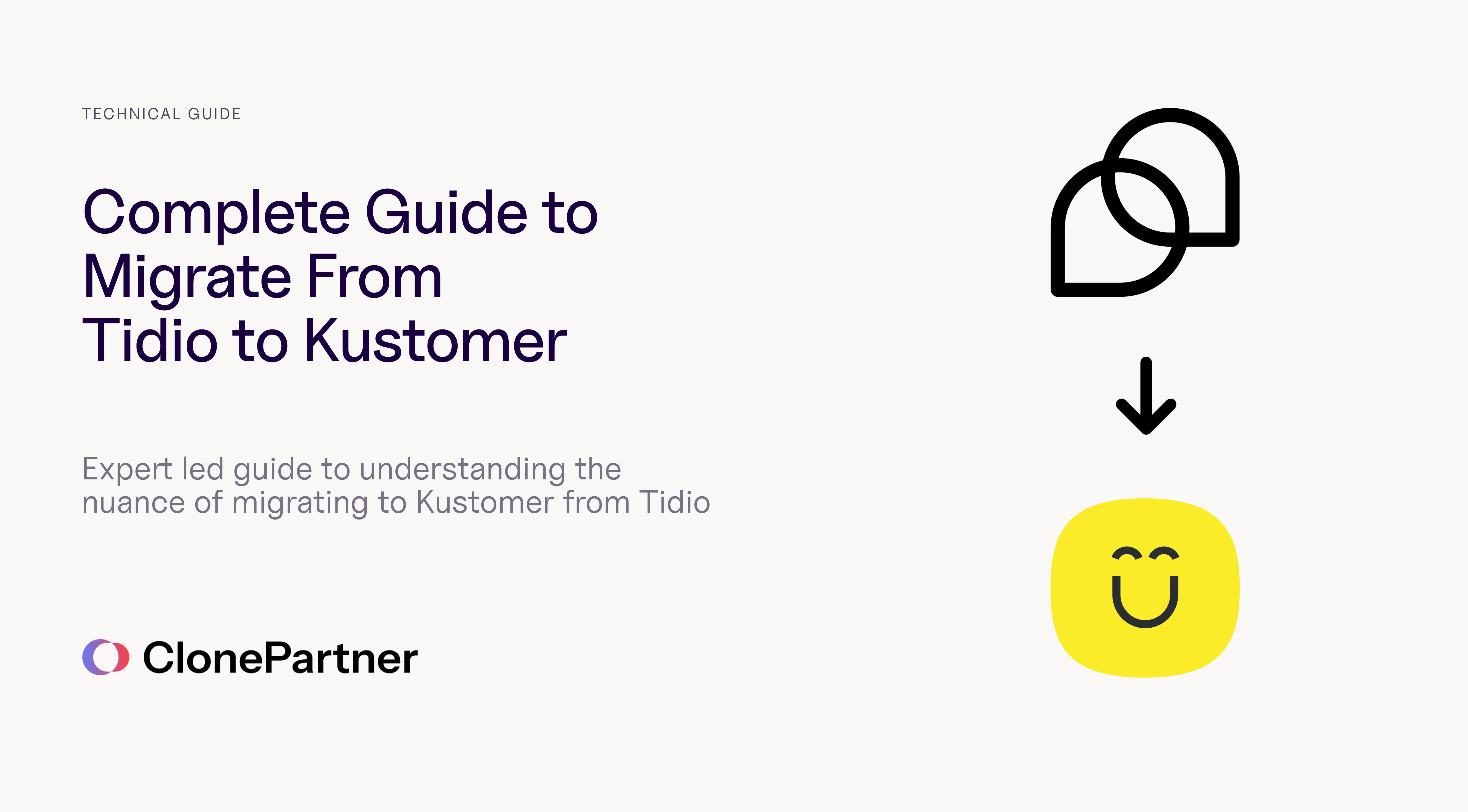 TECHNICAL GUIDE

Complete Guide to Migrate From Tidio to Kustomer

Expert led guide to understanding the nuance of migrating to Kustomer from Tidio

ClonePartner